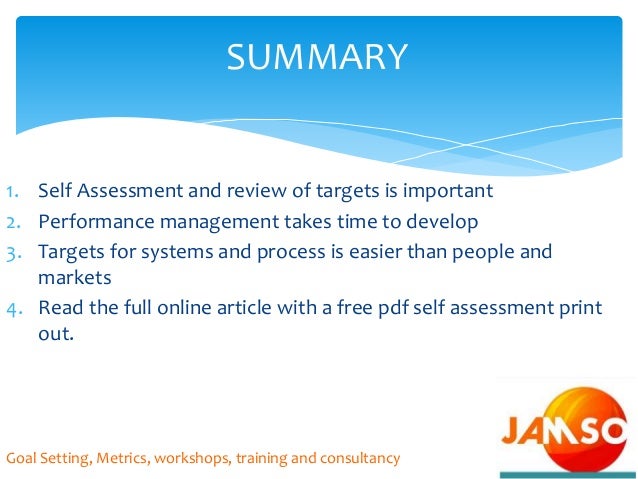 SUMMARY

1. Self Assessment and review of targets is important
2. Performance management takes time to develop
3. Targets for systems and process is easier than people and markets
4. Read the full online article with a free pdf self assessment print out.

Goal Setting, Metrics, workshops, training and consultancy

JAMSO